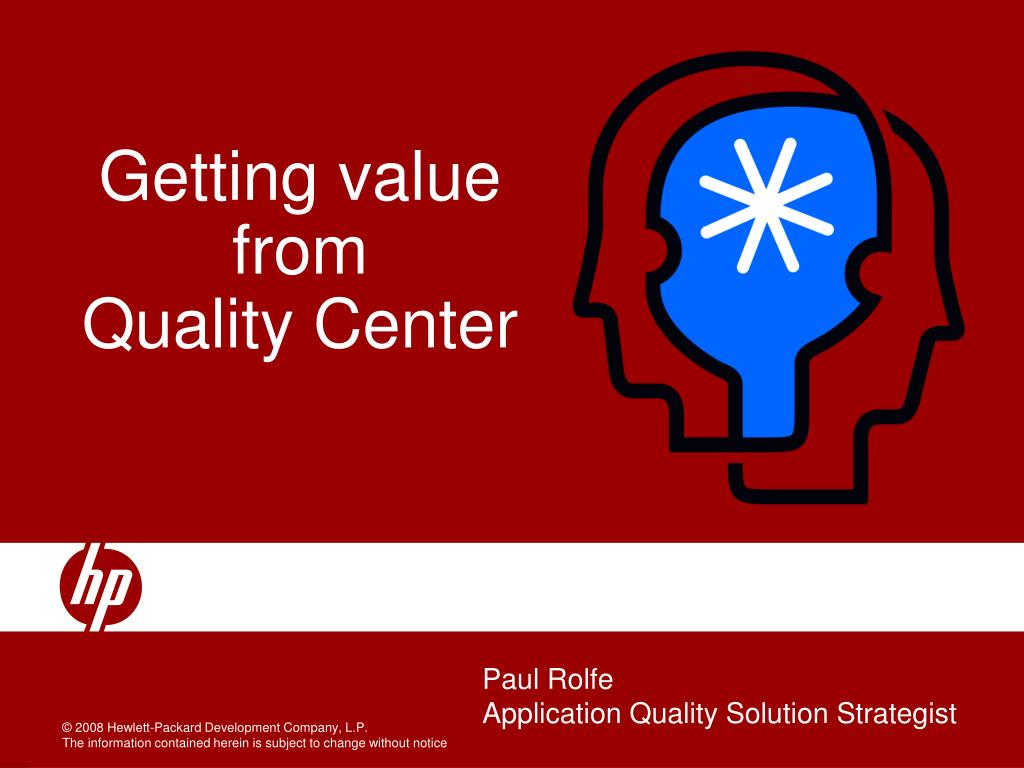 Getting value from Quality Center

hp

Paul Rolfe
Application Quality Solution Strategist

© 2008 Hewlett-Packard Development Company, L.P.
The information contained herein is subject to change without notice